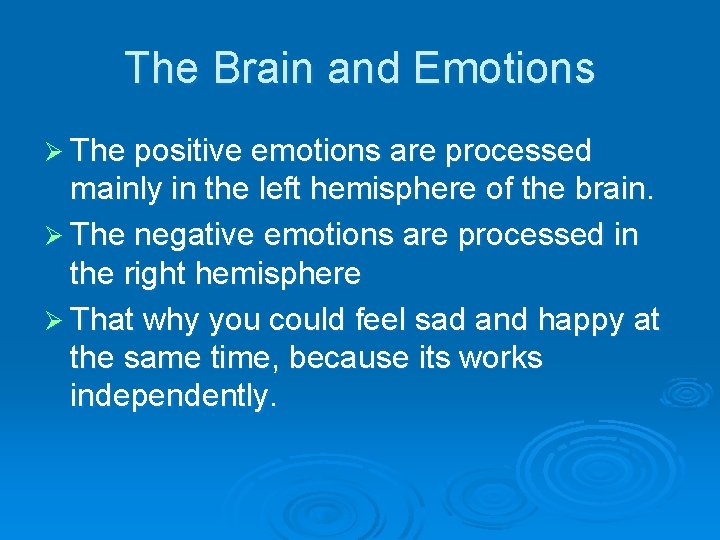 The Brain and Emotions

➢ The positive emotions are processed mainly in the left hemisphere of the brain.

➢ The negative emotions are processed in the right hemisphere

➢ That why you could feel sad and happy at the same time, because its works independently.